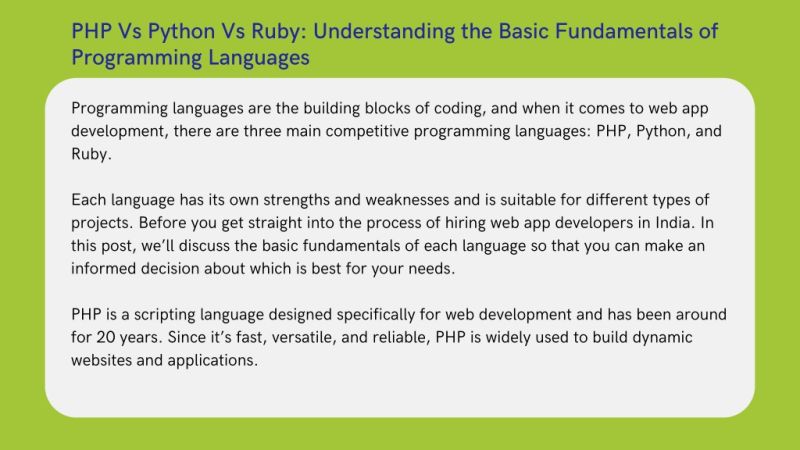 PHP Vs Python Vs Ruby: Understanding the Basic Fundamentals of Programming Languages

Programming languages are the building blocks of coding, and when it comes to web app development, there are three main competitive programming languages: PHP, Python, and Ruby.

Each language has its own strengths and weaknesses and is suitable for different types of projects. Before you get straight into the process of hiring web app developers in India. In this post, we'll discuss the basic fundamentals of each language so that you can make an informed decision about which is best for your needs.

PHP is a scripting language designed specifically for web development and has been around for 20 years. Since it's fast, versatile, and reliable, PHP is widely used to build dynamic websites and applications.